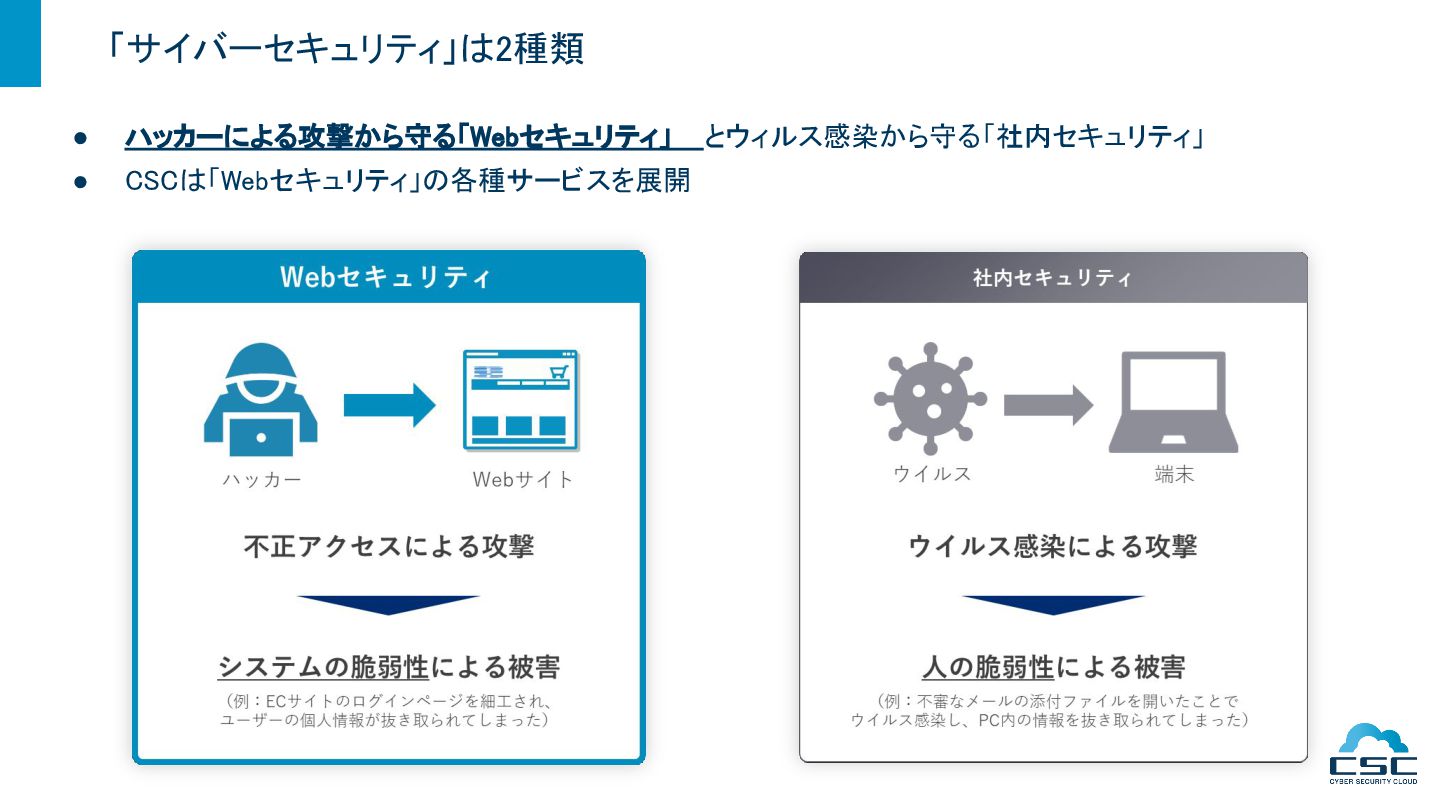 「サイバーセキュリティ」は2種類

● ハッカーによる攻撃から守る「Webセキュリティ」 とウィルス感染から守る「社内セキュリティ」
● CSCは「Webセキュリティ」の各種サービスを展開

Webセキュリティ

ハッカー

Webサイト

不正アクセスによる攻撃

システムの脆弱性による被害

（例：ECサイトのログインページを細工され、ユーザーの個人情報が抜き取られてしまった）

社内セキュリティ

ウイルス

端末

ウイルス感染による攻撃

人の脆弱性による被害

（例：不審なメールの添付ファイルを開いたことでウイルス感染し、PC内の情報を抜き取られてしまった）

CSC
CYBER SECURITY CLOUD